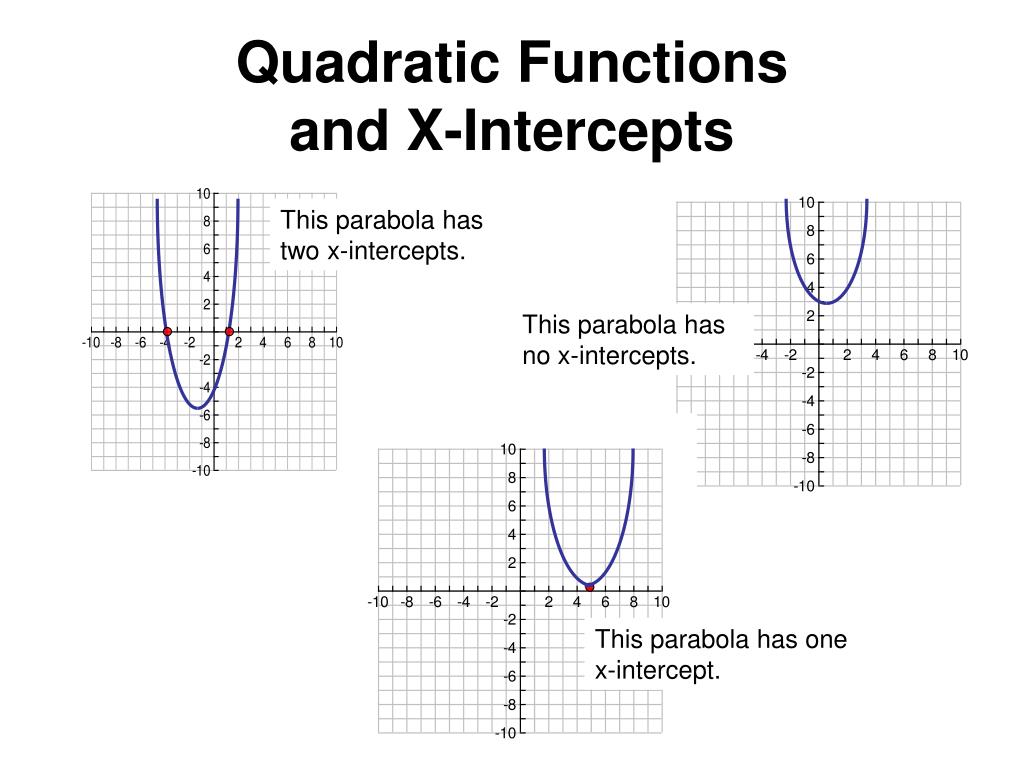 Quadratic Functions and X-Intercepts

10
8
6
4
2
-10 -8 -6 -4 -2 2 4 6 8 10
-2
-4
-6
-8
-10

This parabola has two x-intercepts.

10
8
6
4
2
-4 -2 2 4 6 8 10
-2
-4
-6
-8
-10

This parabola has no x-intercepts.

10
8
6
4
2
-10 -8 -6 -4 -2 2 4 6 8 10
-2
-4
-6
-8
-10

This parabola has one x-intercept.